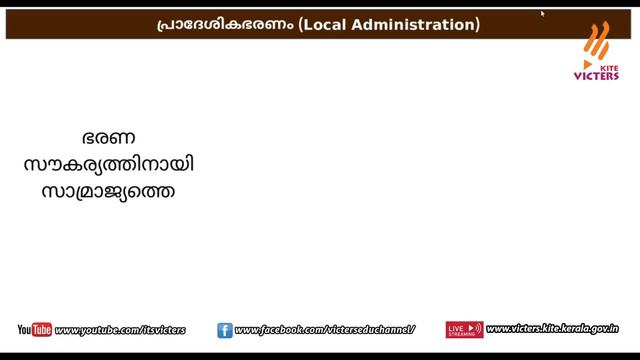 പ്രാദേശികഭരണം (Local Administration)

KITE VICTERS

ഭരണ സൗകര്യത്തിനായി സാമ്രാജ്യത്തെ

YouTube www.youtube.com/itsvicters

www.facebook.com/victerseduchannel/

LIVE STREAMING www.victers.kite.kerala.gov.in